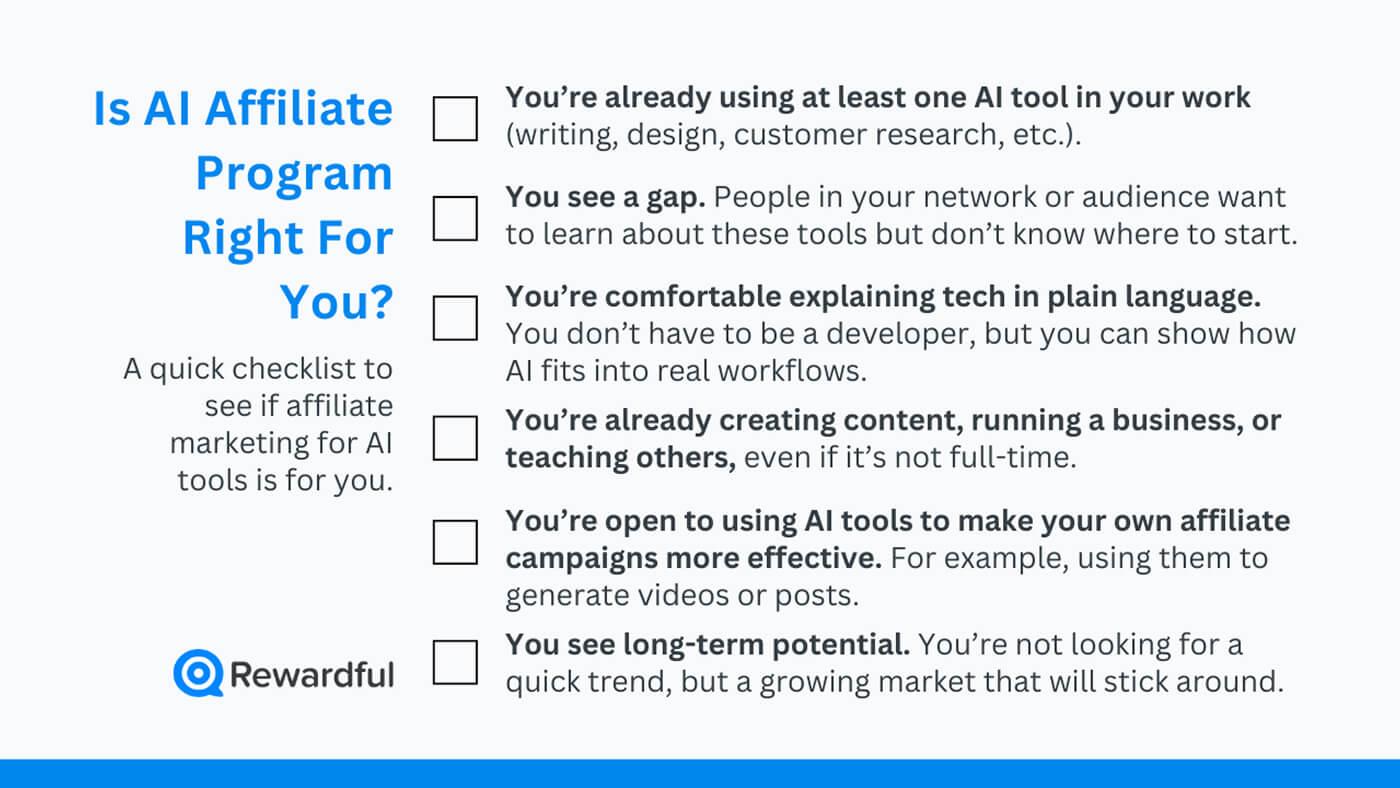 Is AI Affiliate Program Right For You?

A quick checklist to see if affiliate marketing for AI tools is for you.

Rewardful

You're already using at least one AI tool in your work (writing, design, customer research, etc.).

You see a gap. People in your network or audience want to learn about these tools but don't know where to start.

You're comfortable explaining tech in plain language. You don't have to be a developer, but you can show how AI fits into real workflows.

You're already creating content, running a business, or teaching others, even if it's not full-time.

You're open to using AI tools to make your own affiliate campaigns more effective. For example, using them to generate videos or posts.

You see long-term potential. You're not looking for a quick trend, but a growing market that will stick around.